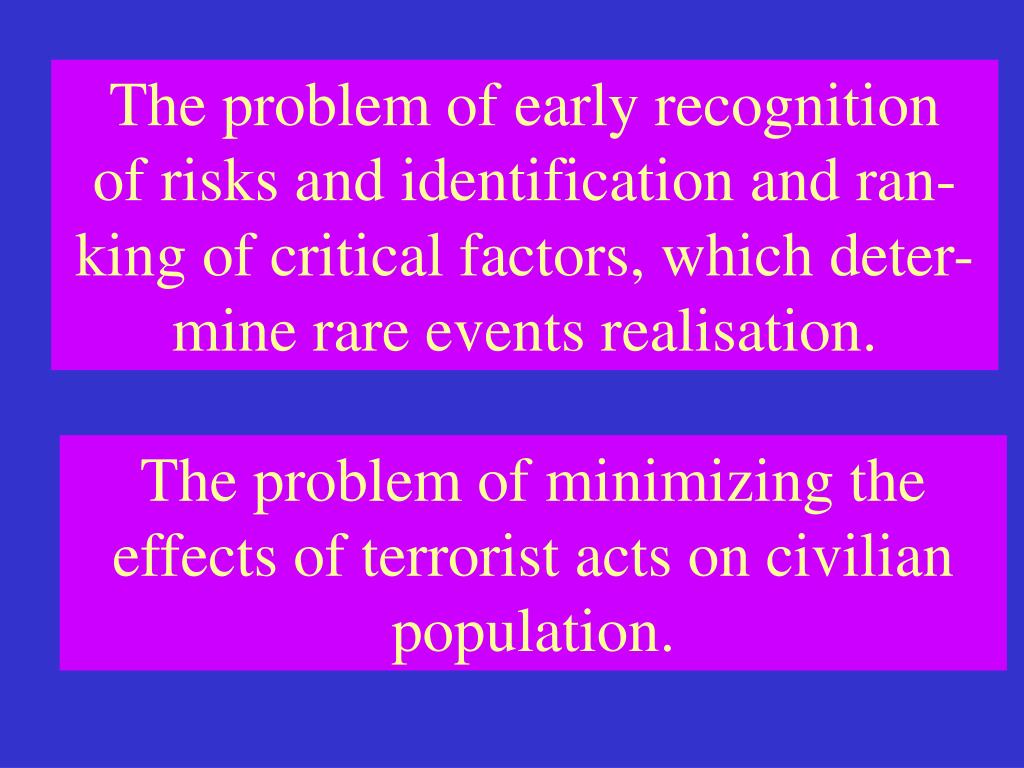 The problem of early recognition of risks and identification and ranking of critical factors, which determine rare events realisation.

The problem of minimizing the effects of terrorist acts on civilian population.